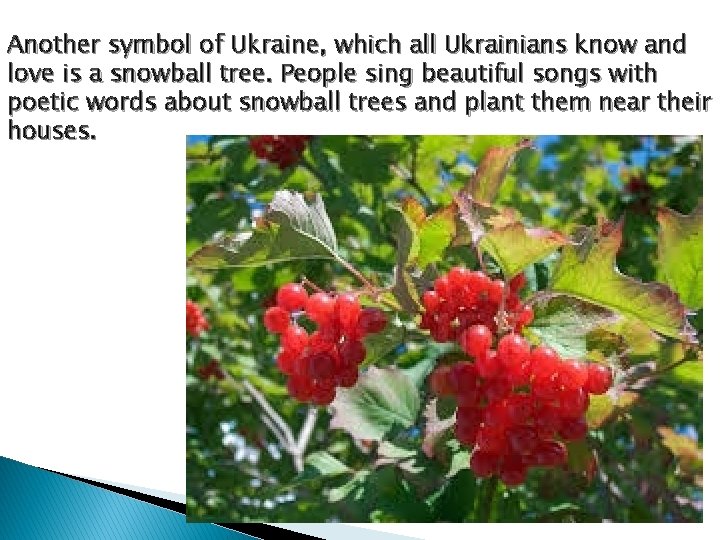 Another symbol of Ukraine, which all Ukrainians know and love is a snowball tree. People sing beautiful songs with poetic words about snowball trees and plant them near their houses.